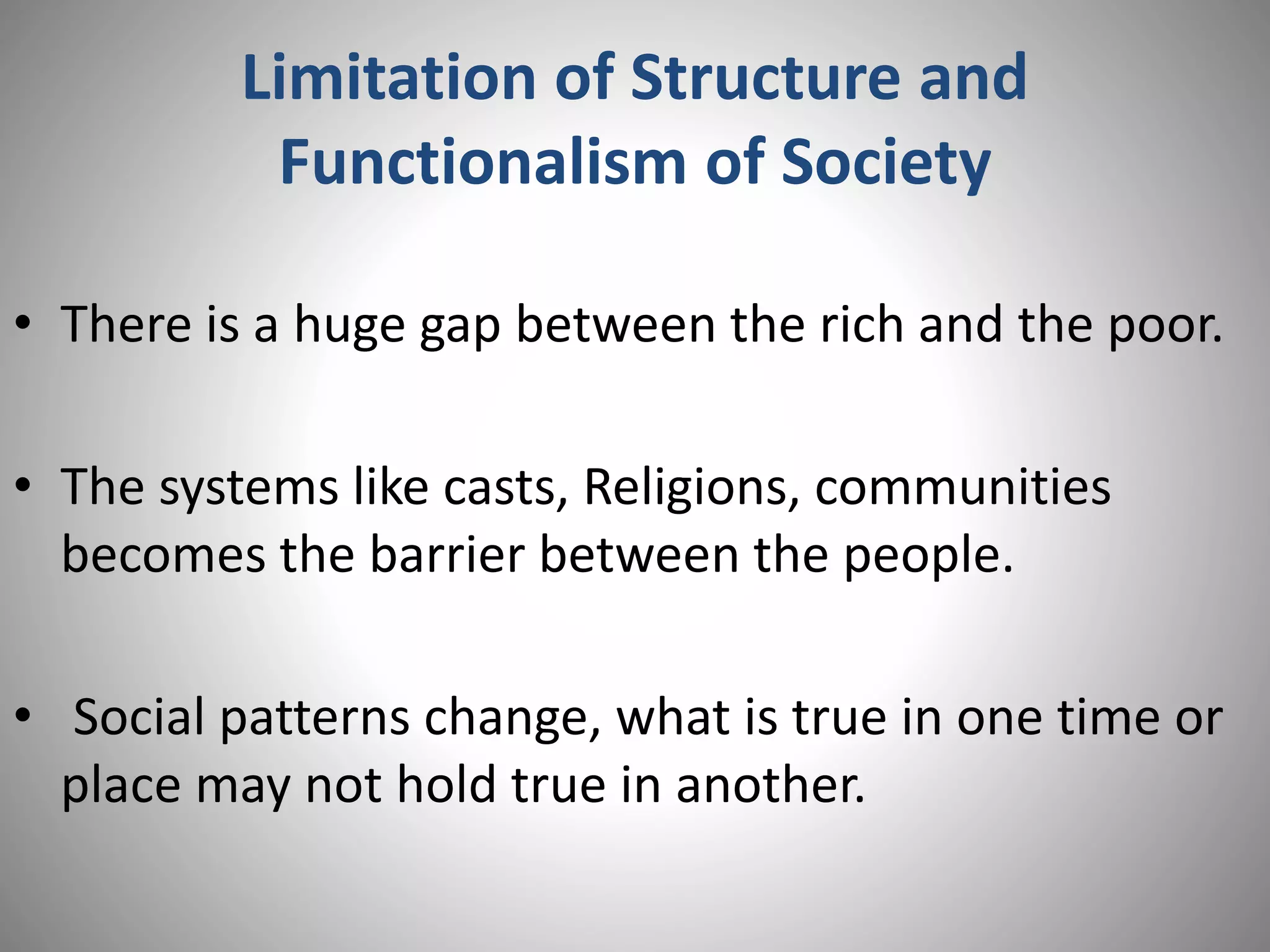 Limitation of Structure and Functionalism of Society

• There is a huge gap between the rich and the poor.

• The systems like casts, Religions, communities becomes the barrier between the people.

• Social patterns change, what is true in one time or place may not hold true in another.